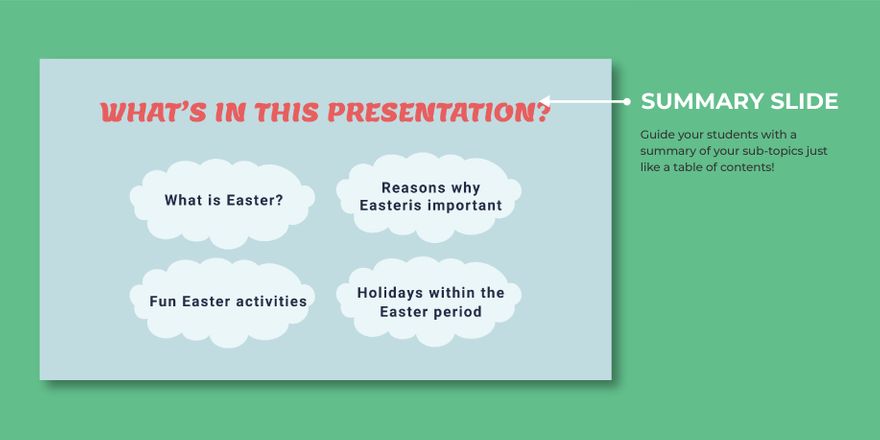 WHAT'S IN THIS PRESENTATION?

What is Easter?

Reasons why Easteris important

Fun Easter activities

Holidays within the Easter period

SUMMARY SLIDE

Guide your students with a summary of your sub-topics just like a table of contents!